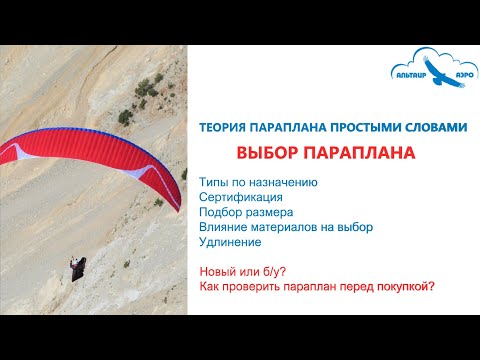 АЛЬТАИР АЭРО

ТЕОРИЯ ПАРАПЛАНА ПРОСТЫМИ СЛОВАМИ

ВЫБОР ПАРАПЛАНА

Типы по назначению
Сертификация
Подбор размера
Влияние материалов на выбор
Удлинение

Новый или б/у?
Как проверить параплан перед покупкой?